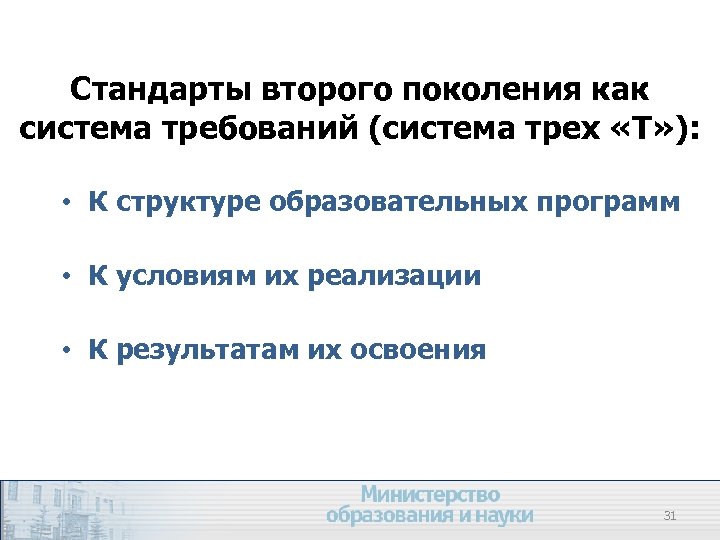 Стандарты второго поколения как система требований (система трех «Т»):

• К структуре образовательных программ

• К условиям их реализации

• К результатам их освоения

Министерство образования и науки

31